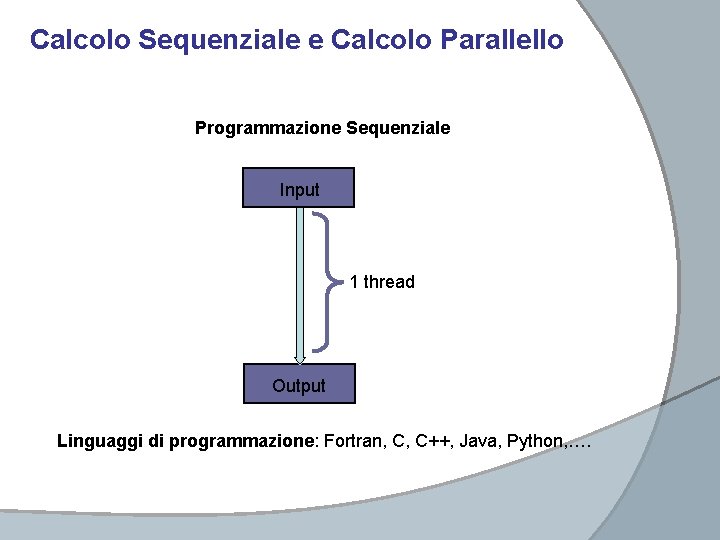 Calcolo Sequenziale e Calcolo Parallello

Programmazione Sequenziale

Input

1 thread

Output

Linguaggi di programmazione: Fortran, C, C++, Java, Python,….